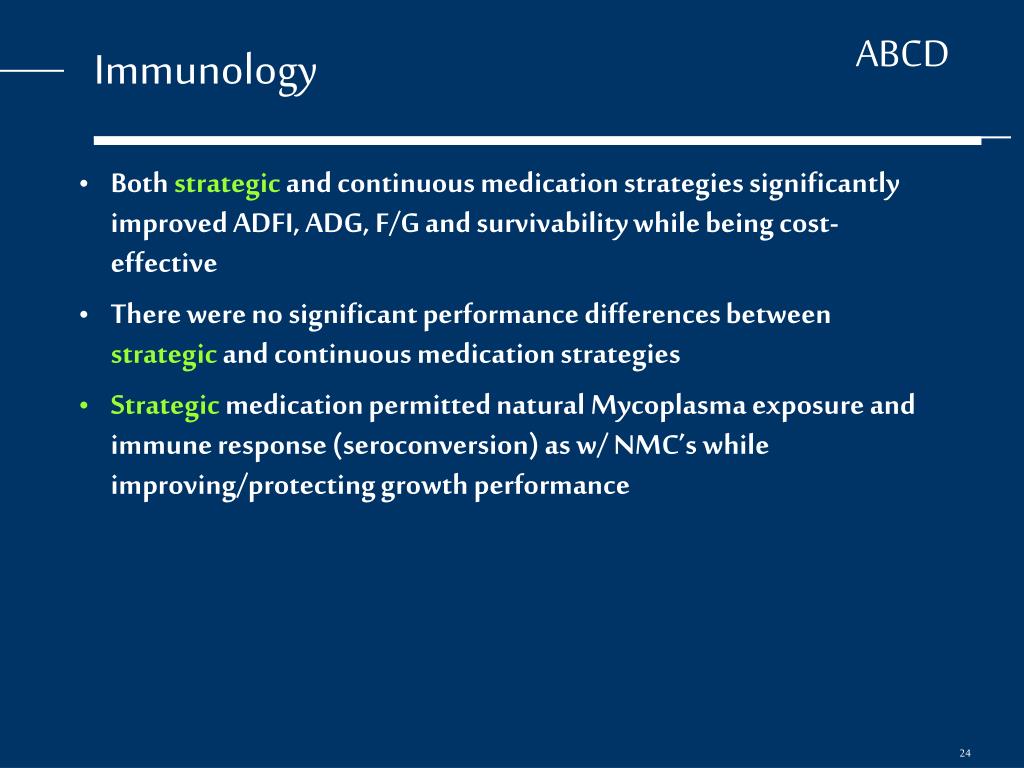 Immunology

ABCD

• Both strategic and continuous medication strategies significantly improved ADFI, ADG, F/G and survivability while being cost-effective

• There were no significant performance differences between strategic and continuous medication strategies

• Strategic medication permitted natural Mycoplasma exposure and immune response (seroconversion) as w/ NMC's while improving/protecting growth performance

24